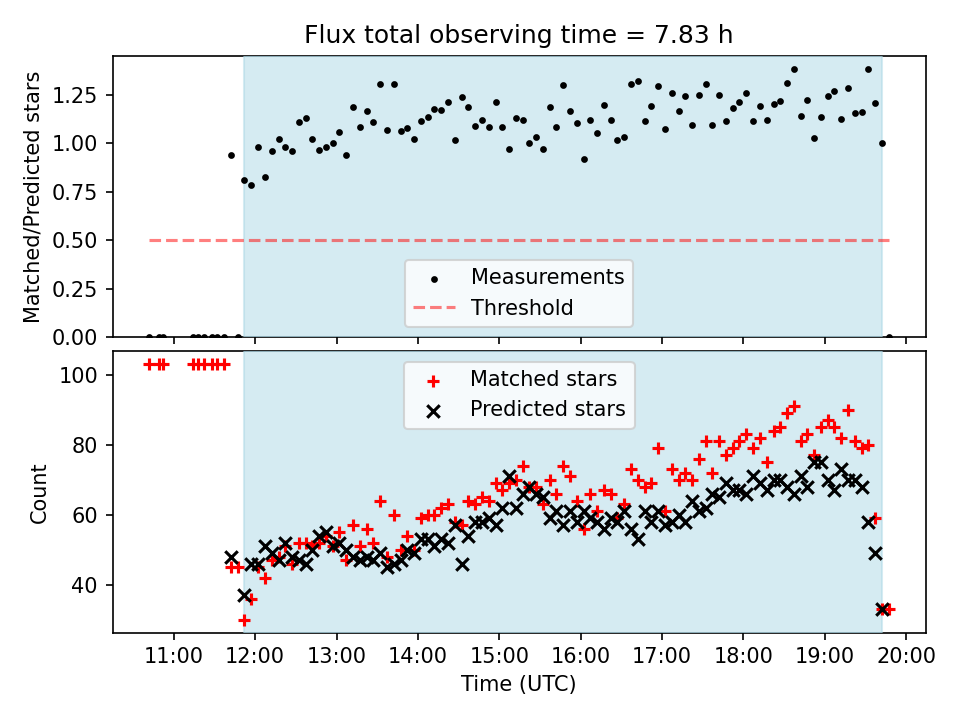 Flux total observing time = 7.83 h

Matched/Predicted stars

1.25
1.00
0.75
0.50
0.25
0.00

Measurements
Threshold

Count

100
80
60
40

Matched stars
Predicted stars

11:00 12:00 13:00 14:00 15:00 16:00 17:00 18:00 19:00 20:00

Time (UTC)